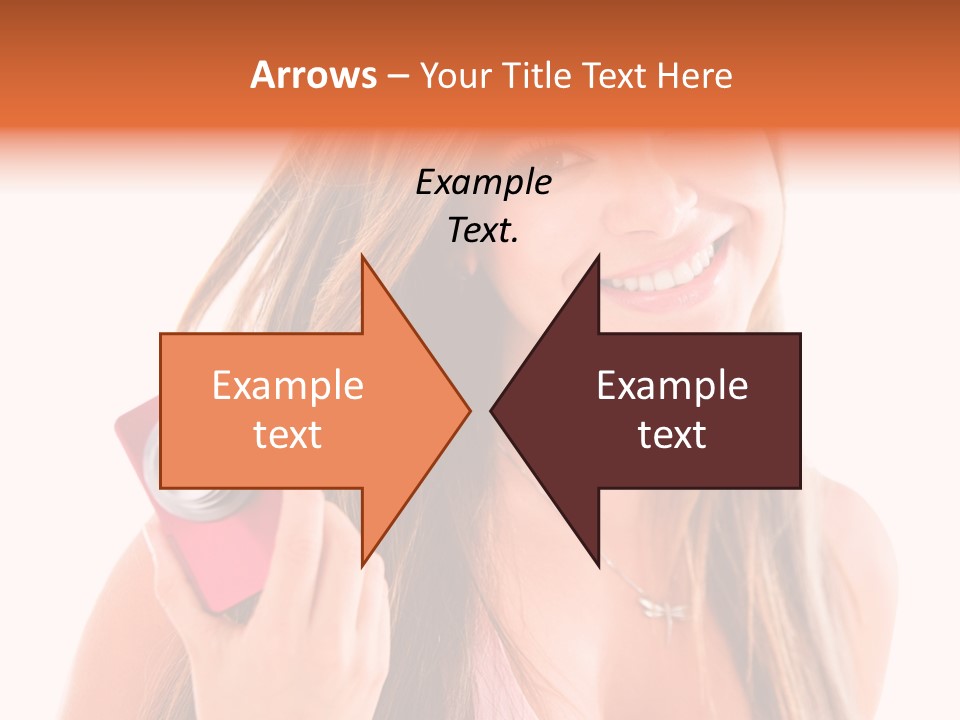 Arrows – Your Title Text Here

Example Text.

Example text

Example text